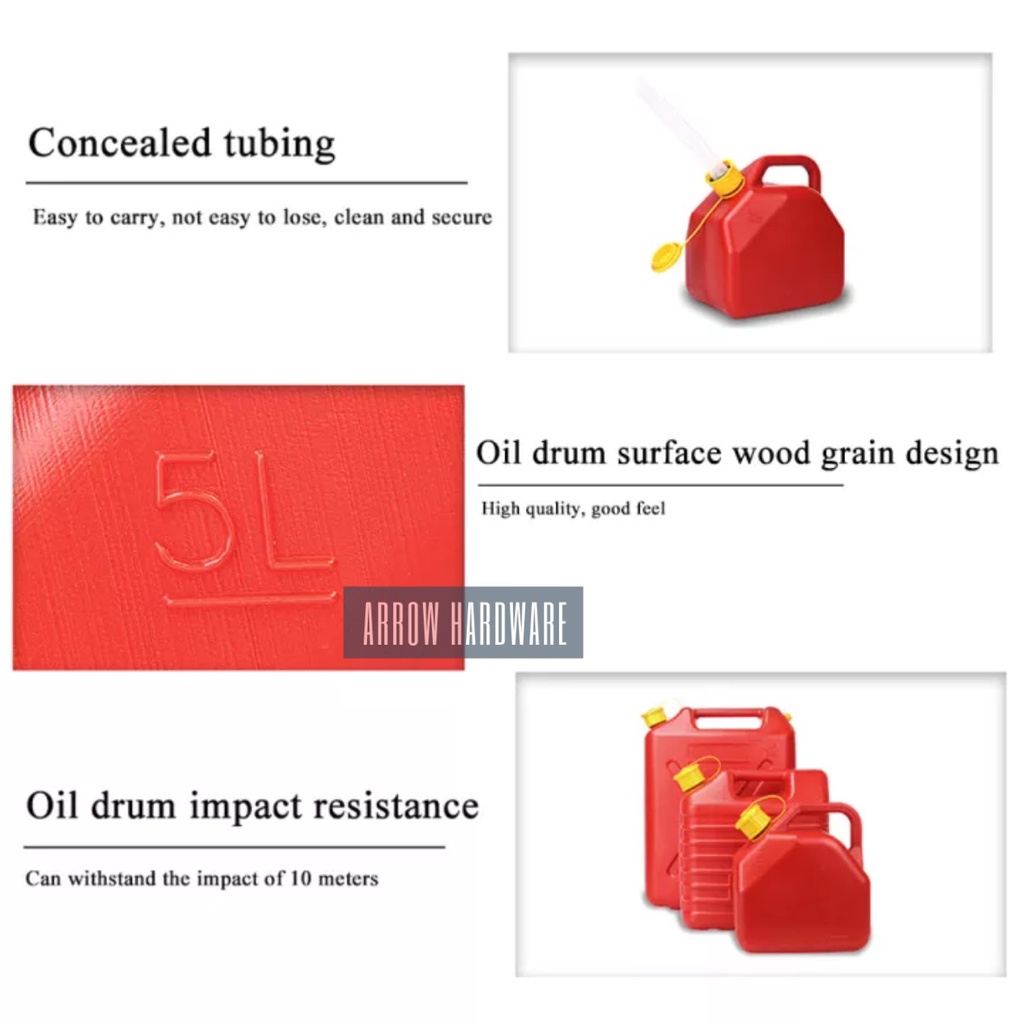 Concealed tubing

Easy to carry, not easy to lose, clean and secure

5L

Oil drum surface wood grain design

High quality, good feel

ARROW HARDWARE

Oil drum impact resistance

Can withstand the impact of 10 meters